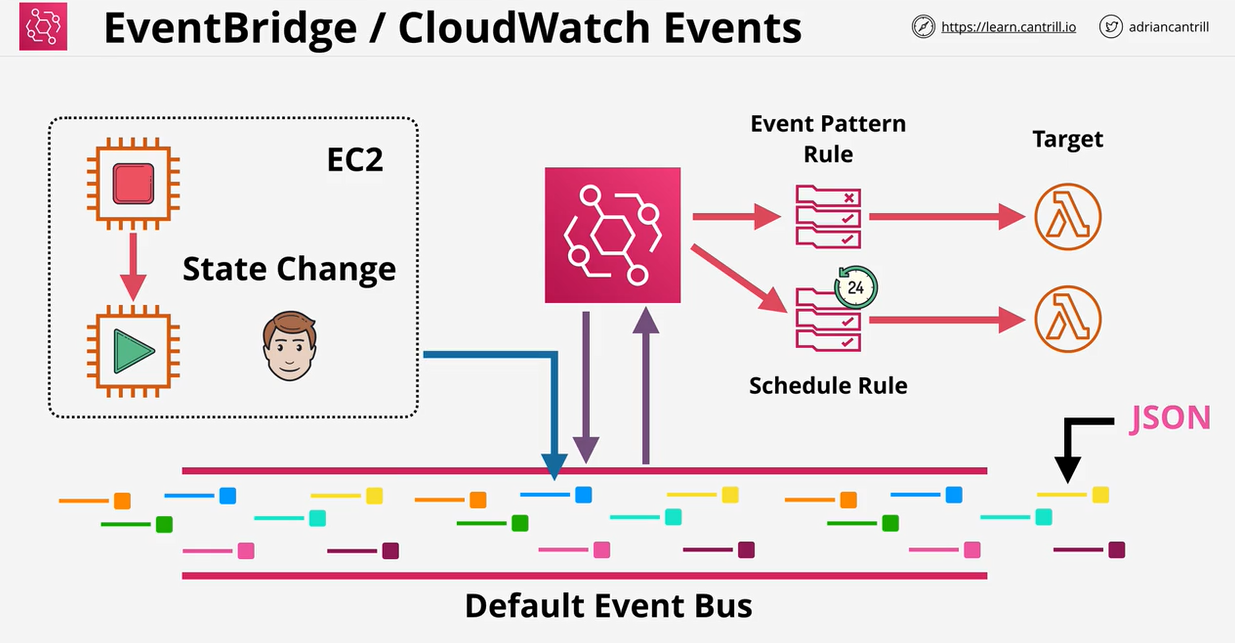 EventBridge / CloudWatch Events

https://learn.cantrill.io

adriancantrill

EC2

State Change

Event Pattern Rule

Target

24

Schedule Rule

JSON

Default Event Bus